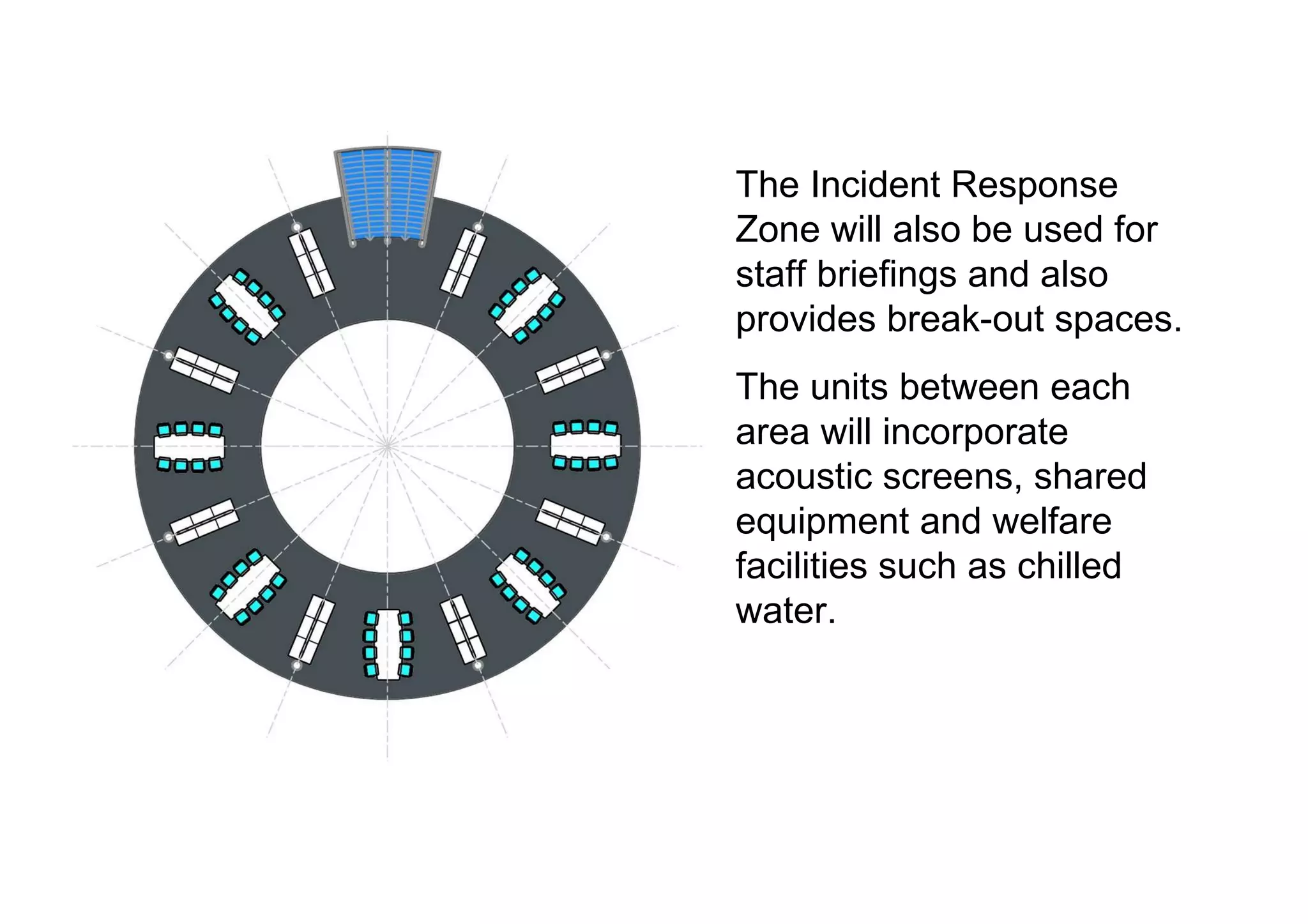 The Incident Response Zone will also be used for staff briefings and also provides break-out spaces.

The units between each area will incorporate acoustic screens, shared equipment and welfare facilities such as chilled water.